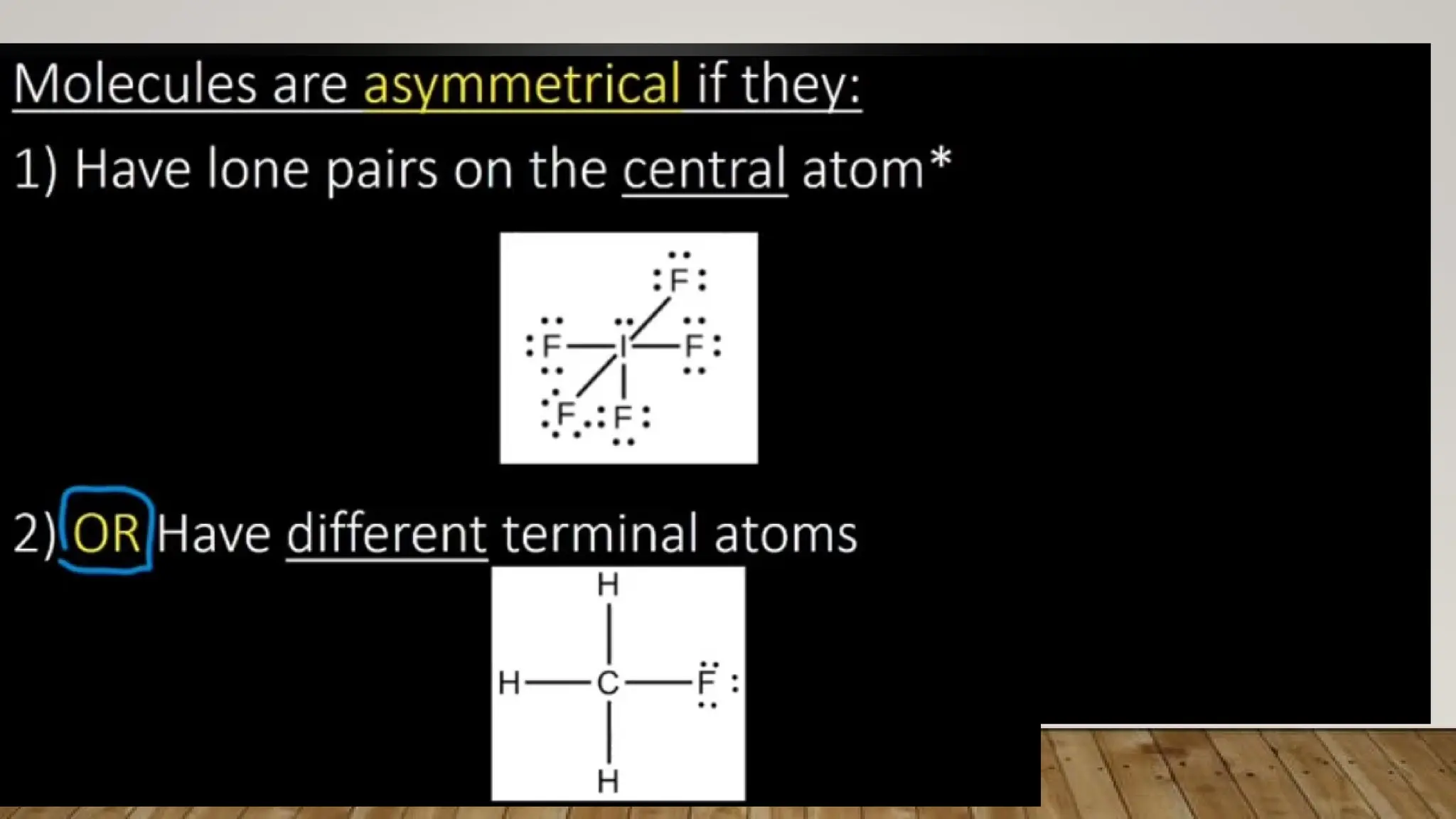 Molecules are asymmetrical if they:

1) Have lone pairs on the central atom*

F
F I F
F F

2) OR Have different terminal atoms

H
H C F
H